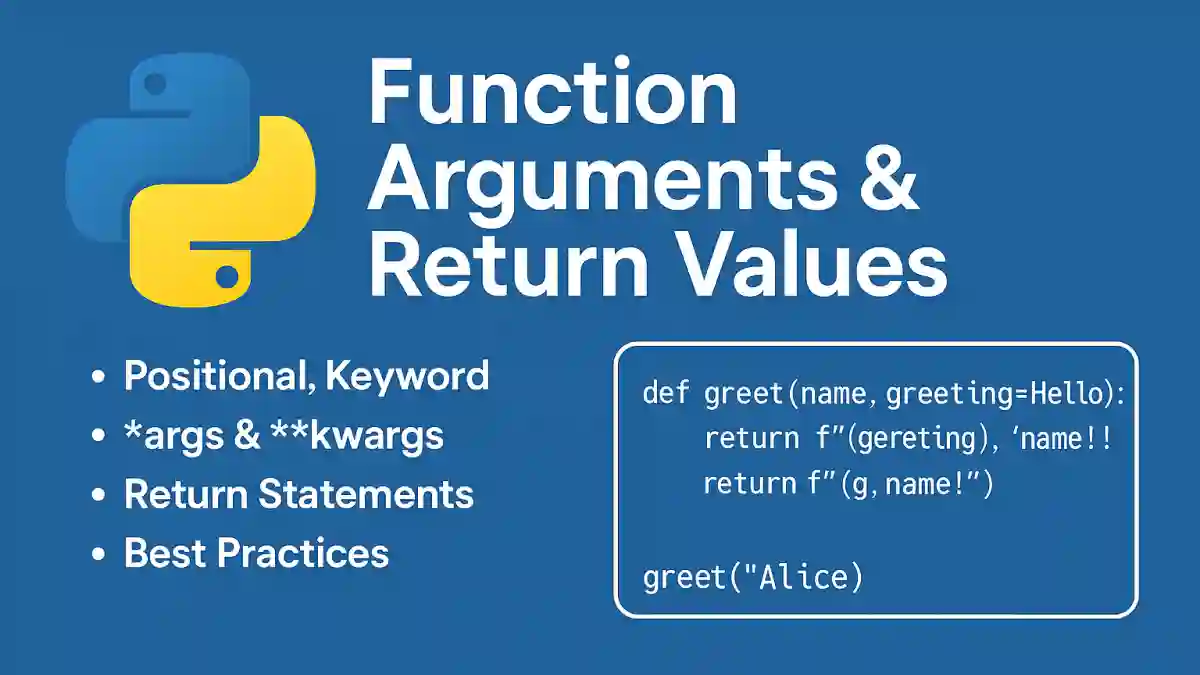 Function Arguments & Return Values

• Positional, Keyword
• *args & **kwargs
• Return Statements
• Best Practices

def greet(name, greeting=Hello):
    return f"(gereting), 'name!!
    return f"(g, name!")

greet("Alice)